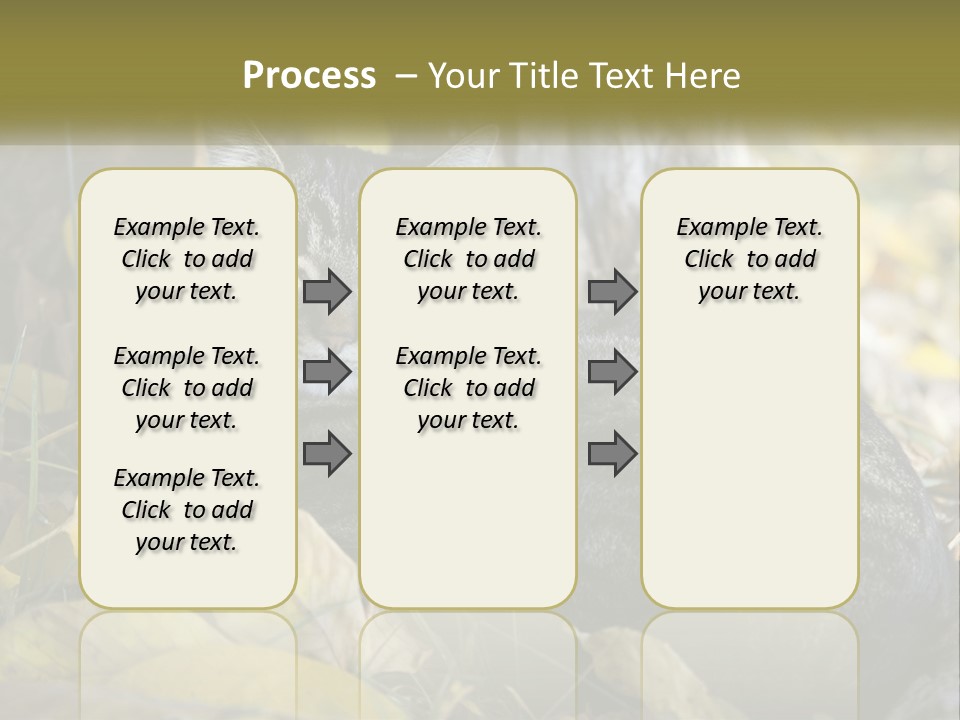 Process – Your Title Text Here

Example Text. Click to add your text.

Example Text. Click to add your text.

Example Text. Click to add your text.

Example Text. Click to add your text.

Example Text. Click to add your text.

Example Text. Click to add your text.